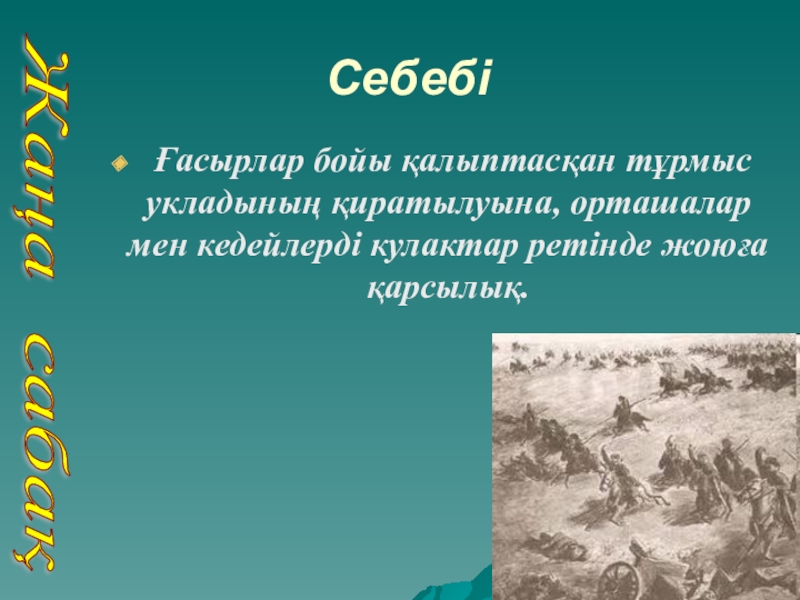 Жаңа сабақ

Себебі

Ғасырлар бойы қалыптасқан тұрмыс укладының қиратылуына, орташалар мен кедейлерді кулактар ретінде жоюға қарсылық.